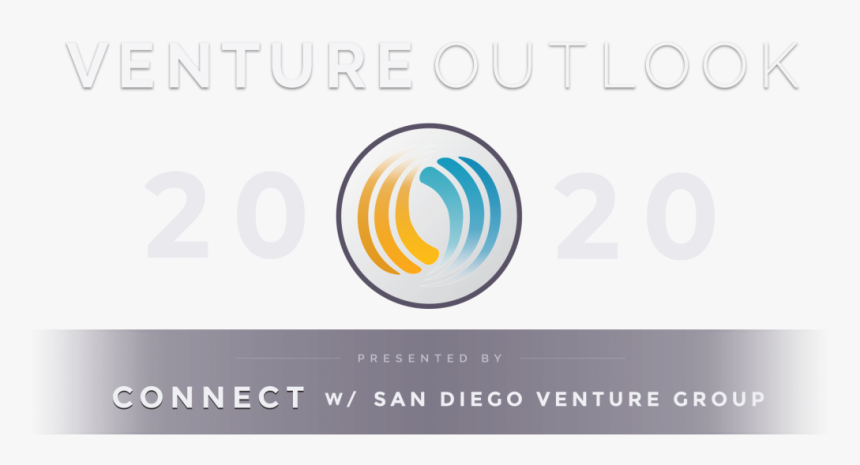 VENTURE OUTLOOK

20 20

PRESENTED BY

CONNECT W/ SAN DIEGO VENTURE GROUP